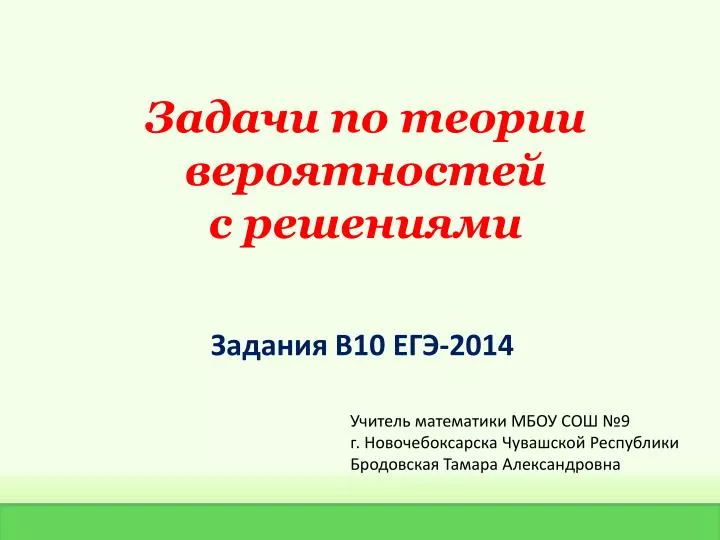 Задачи по теории вероятностей с решениями

Задания В10 ЕГЭ-2014

Учитель математики МБОУ СОШ №9
г. Новочебоксарска Чувашской Республики
Бродовская Тамара Александровна